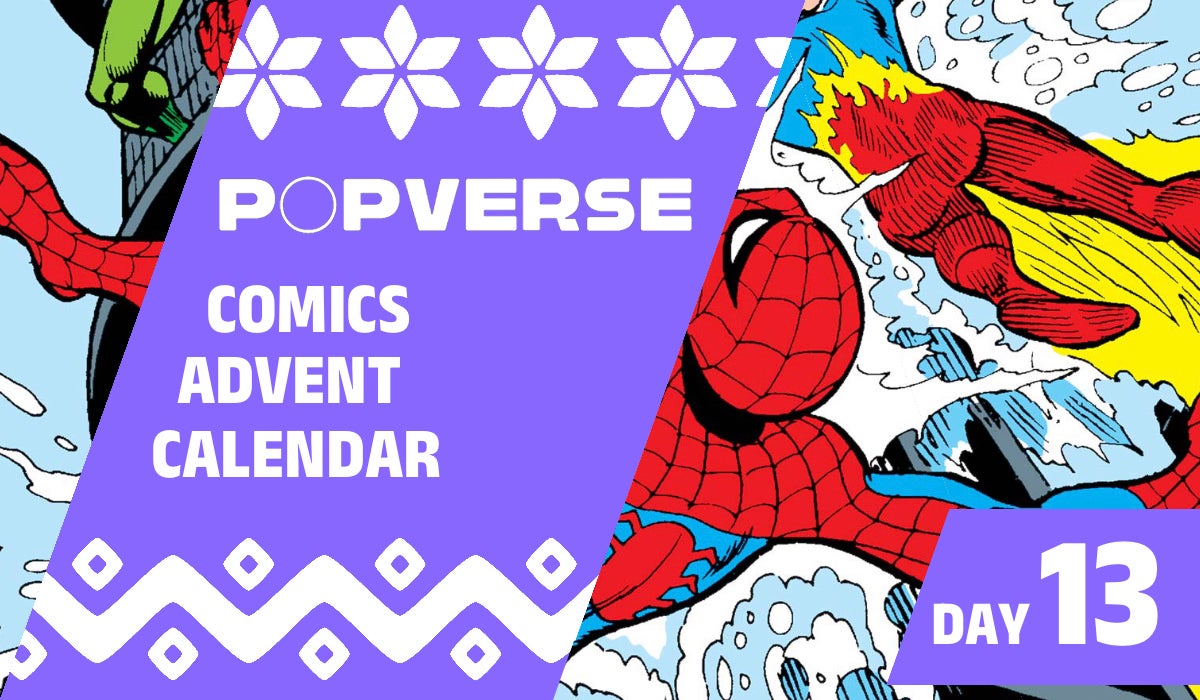 POPVERSE

COMICS ADVENT CALENDAR

DAY 13